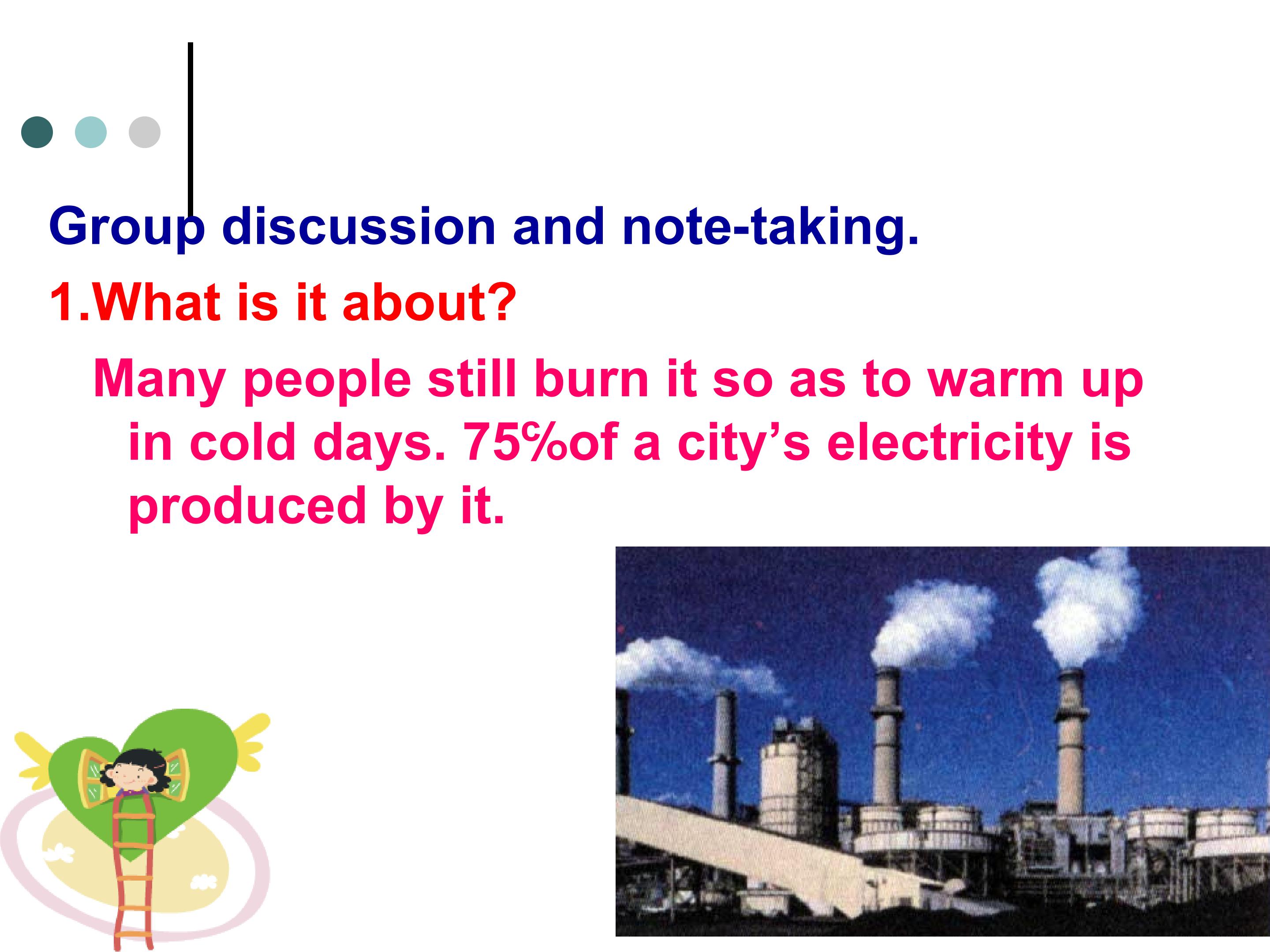 Group discussion and note-taking.

1.What is it about?

Many people still burn it so as to warm up in cold days. 75%of a city’s electricity is produced by it.